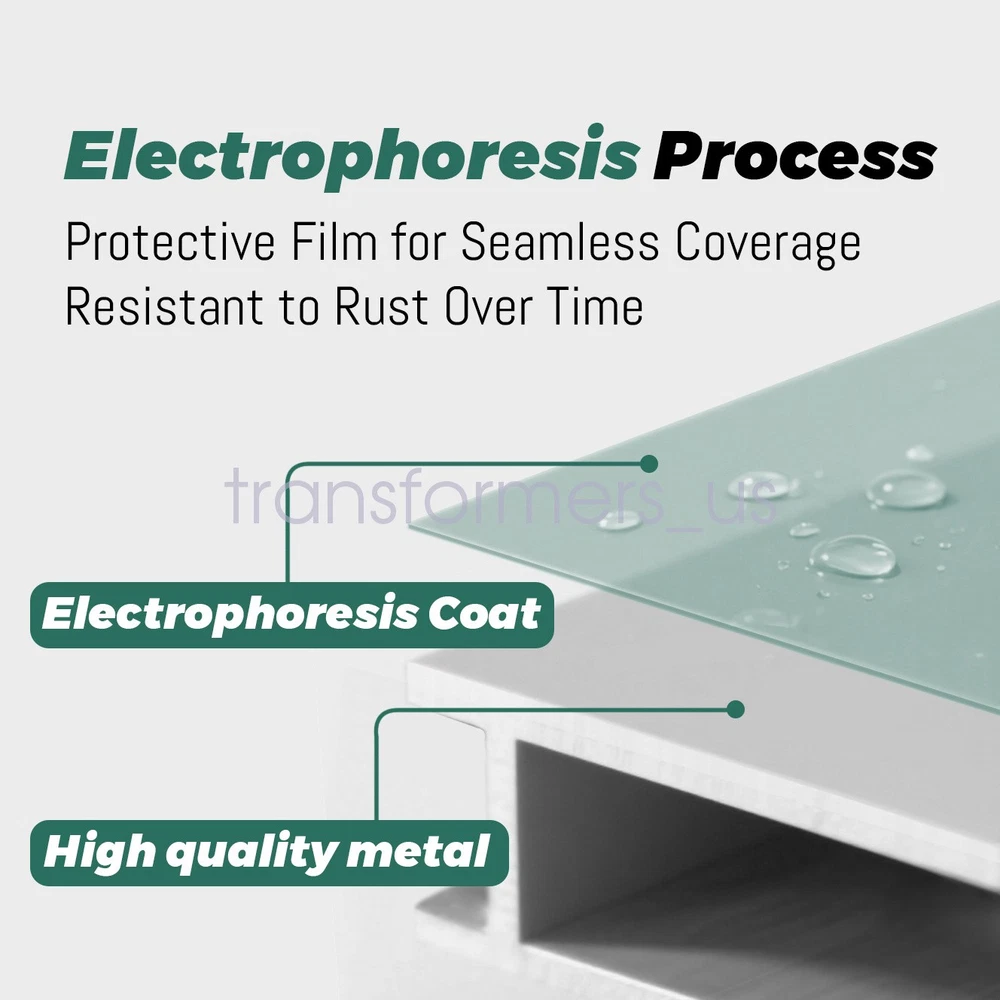 Electrophoresis Process

Protective Film for Seamless Coverage
Resistant to Rust Over Time

transformers_us

Electrophoresis Coat

High quality metal